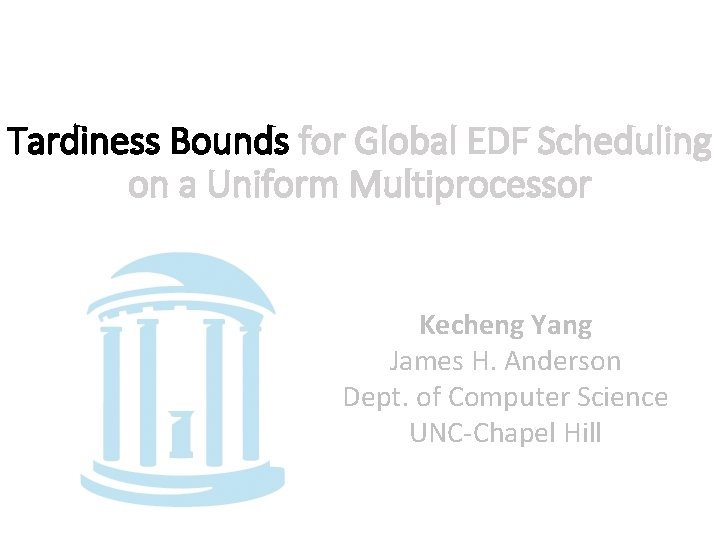 Tardiness Bounds for Global EDF Scheduling on a Uniform Multiprocessor

Kecheng Yang
James H. Anderson
Dept. of Computer Science
UNC-Chapel Hill